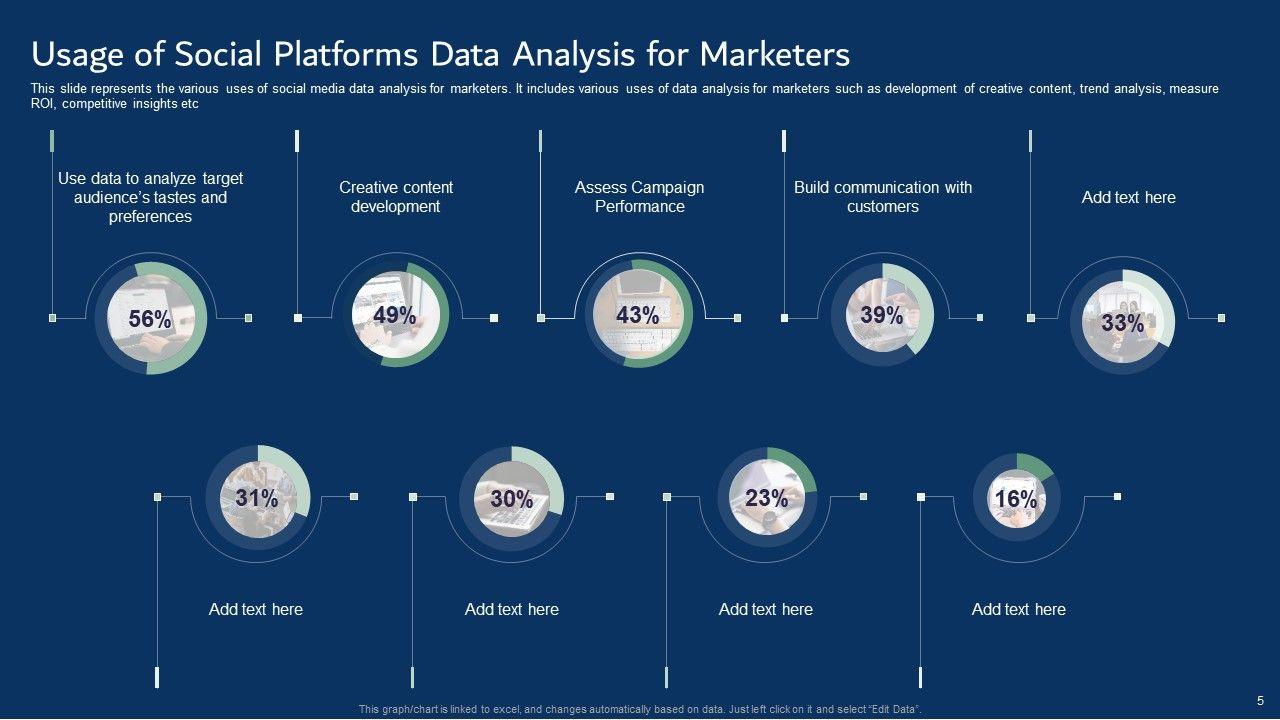 Usage of Social Platforms Data Analysis for Marketers

This slide represents the various uses of social media data analysis for marketers. It includes various uses of data analysis for marketers such as development of creative content, trend analysis, measure ROI, competitive insights etc

Use data to analyze target audience's tastes and preferences

56%

Creative content development

49%

Assess Campaign Performance

43%

Build communication with customers

39%

Add text here

33%

31%

Add text here

30%

Add text here

23%

Add text here

16%

Add text here

This graph/chart is linked to excel, and changes automatically based on data. Just left click on it and select "Edit Data".

5